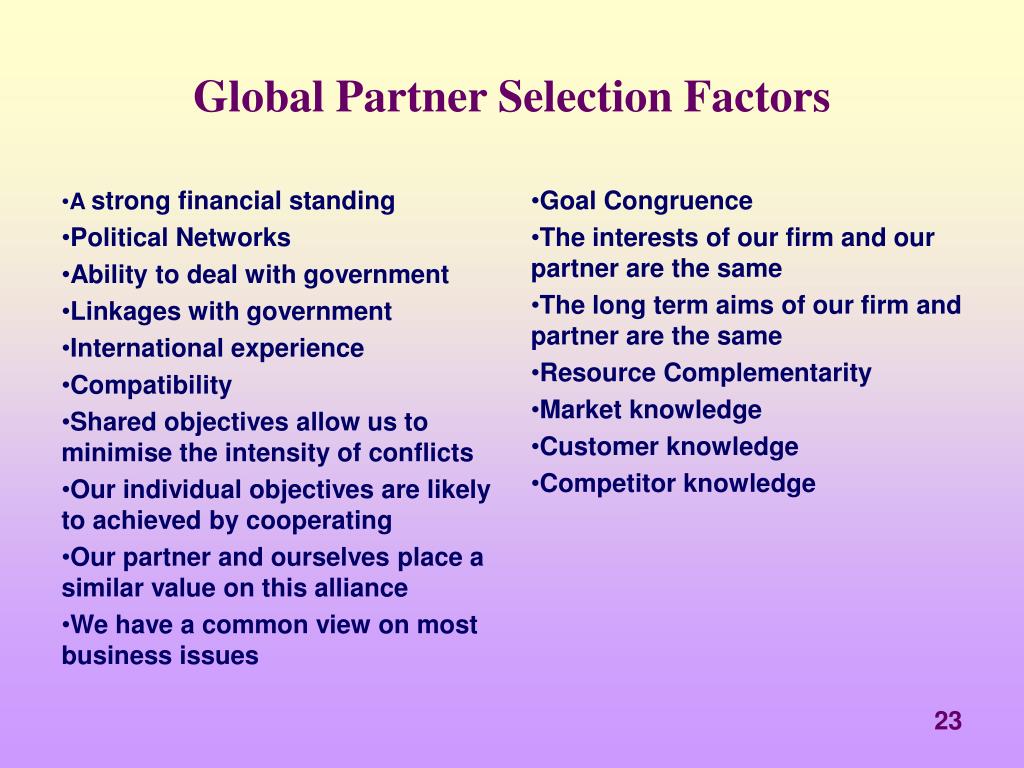 Global Partner Selection Factors

•A strong financial standing
•Political Networks
•Ability to deal with government
•Linkages with government
•International experience
•Compatibility
•Shared objectives allow us to minimise the intensity of conflicts
•Our individual objectives are likely to achieved by cooperating
•Our partner and ourselves place a similar value on this alliance
•We have a common view on most business issues

•Goal Congruence
•The interests of our firm and our partner are the same
•The long term aims of our firm and partner are the same
•Resource Complementarity
•Market knowledge
•Customer knowledge
•Competitor knowledge

23